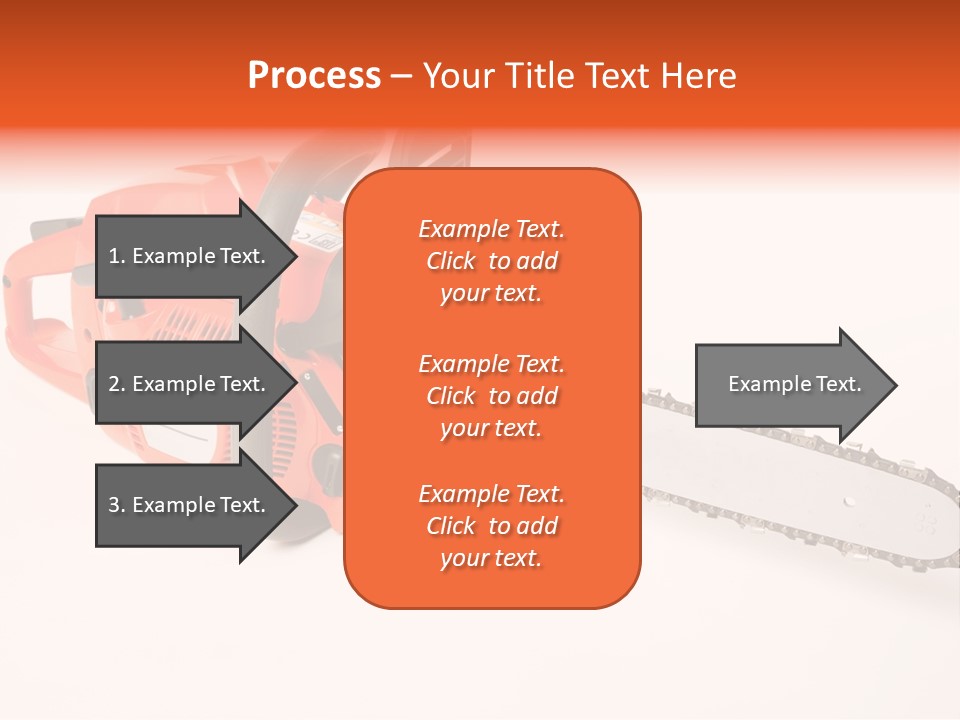 Process – Your Title Text Here

1. Example Text.

2. Example Text.

3. Example Text.

Example Text. Click to add your text.

Example Text. Click to add your text.

Example Text. Click to add your text.

Example Text.